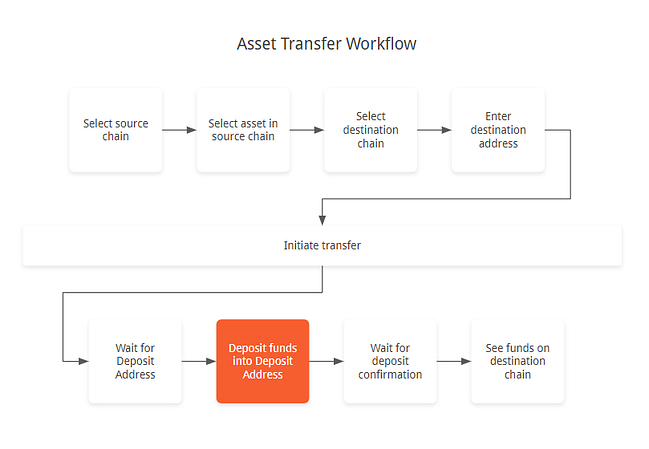 Asset Transfer Workflow

Select source chain

Select asset in source chain

Select destination chain

Enter destination address

Initiate transfer

Wait for Deposit Address

Deposit funds into Deposit Address

Wait for deposit confirmation

See funds on destination chain